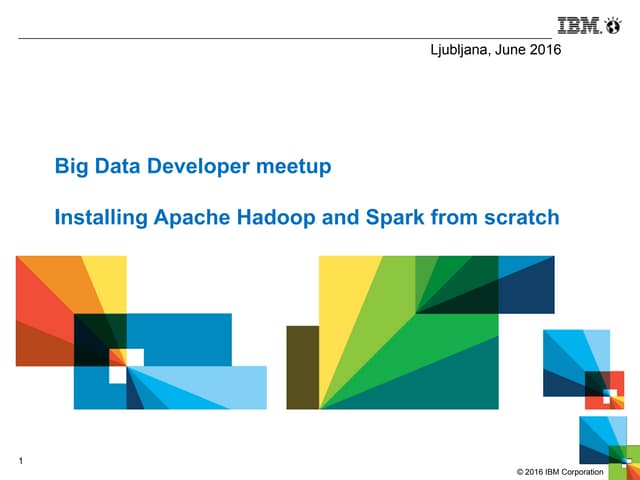 IBM.

Ljubljana, June 2016

Big Data Developer meetup

Installing Apache Hadoop and Spark from scratch

1

© 2016 IBM Corporation